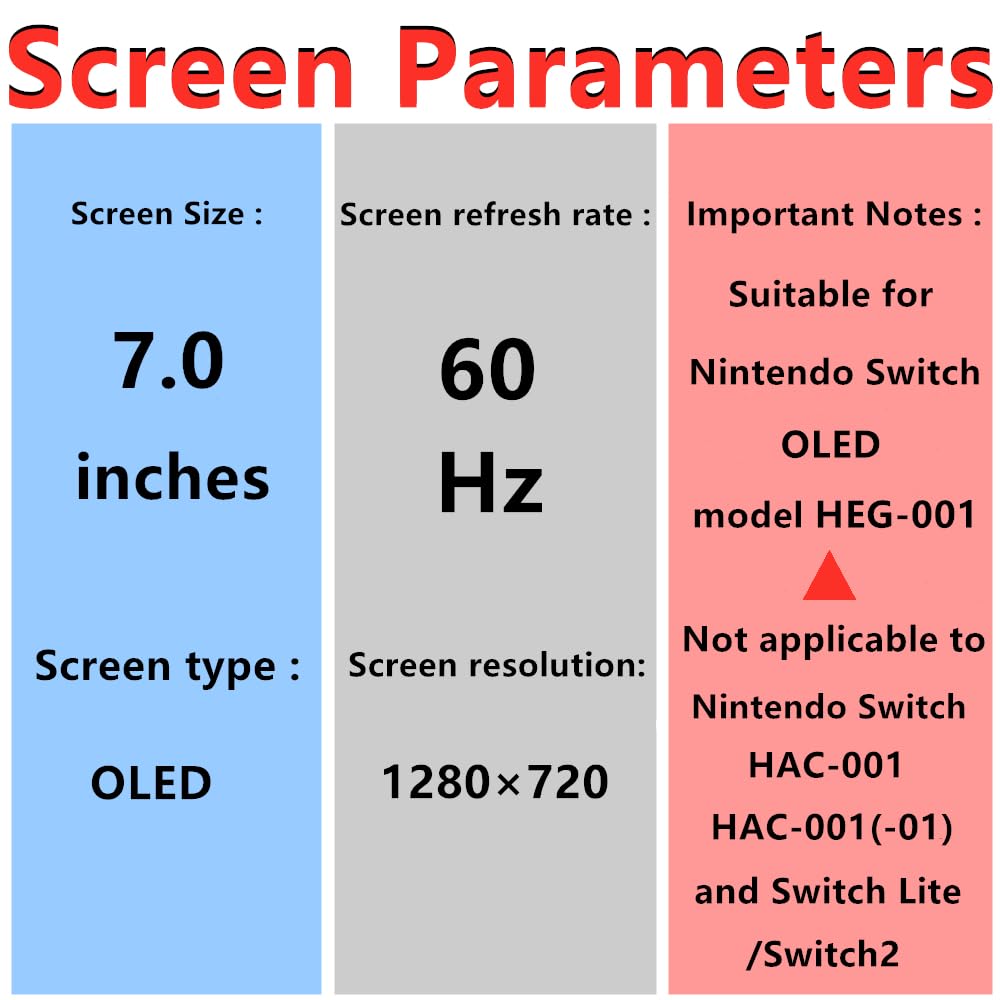 Screen Parameters

Screen Size :

7.0 inches

Screen type :

OLED

Screen refresh rate :

60 Hz

Screen resolution:

1280×720

Important Notes :

Suitable for Nintendo Switch OLED model HEG-001

Not applicable to Nintendo Switch HAC-001 HAC-001(-01) and Switch Lite /Switch2